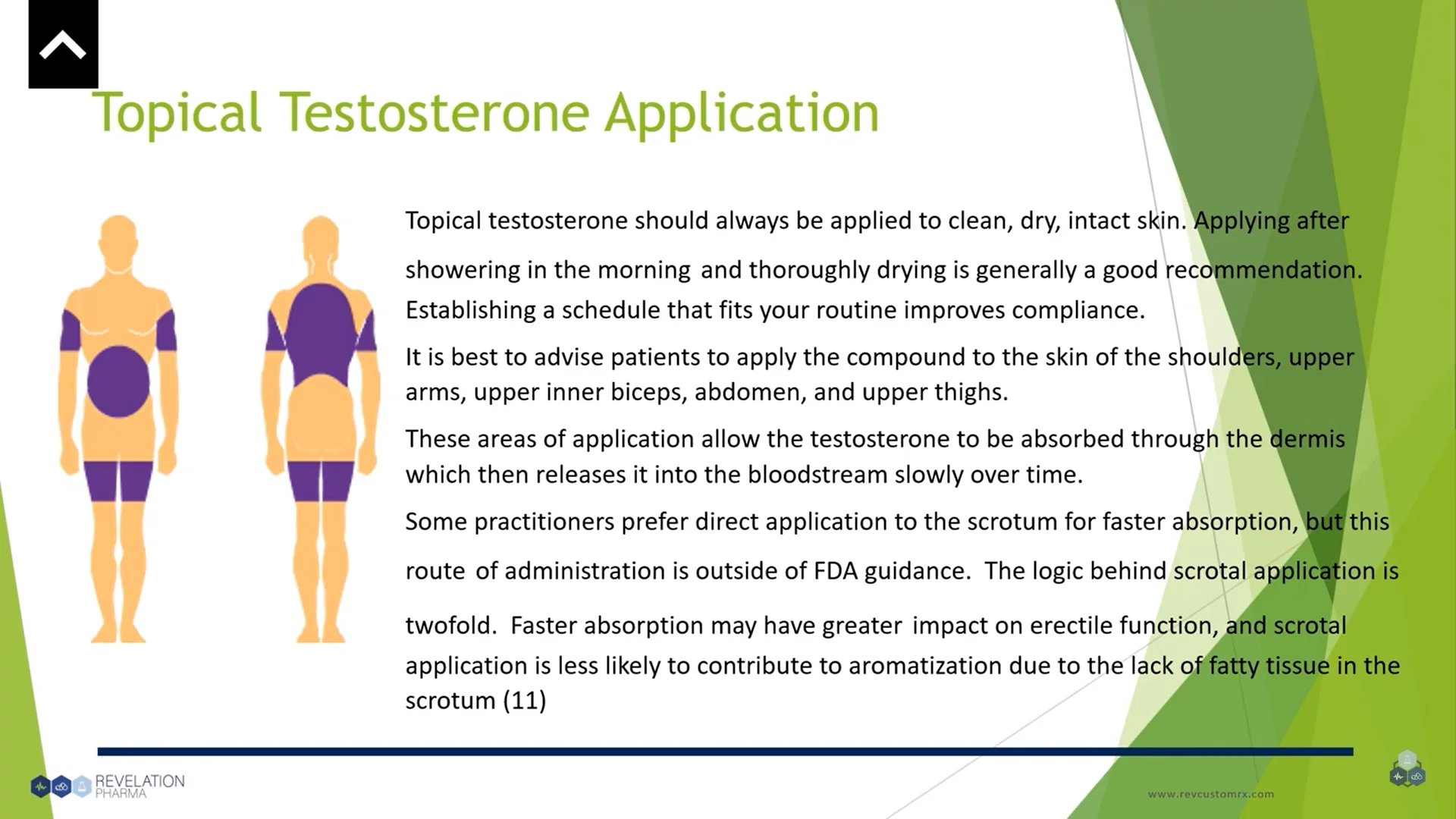 Topical Testosterone Application

Topical testosterone should always be applied to clean, dry, intact skin. Applying after showering in the morning and thoroughly drying is generally a good recommendation. Establishing a schedule that fits your routine improves compliance.

It is best to advise patients to apply the compound to the skin of the shoulders, upper arms, upper inner biceps, abdomen, and upper thighs.

These areas of application allow the testosterone to be absorbed through the dermis which then releases it into the bloodstream slowly over time.

Some practitioners prefer direct application to the scrotum for faster absorption, but this route of administration is outside of FDA guidance. The logic behind scrotal application is twofold. Faster absorption may have greater impact on erectile function, and scrotal application is less likely to contribute to aromatization due to the lack of fatty tissue in the scrotum (11)

REVELATION PHARMA

www.revcustomrx.com